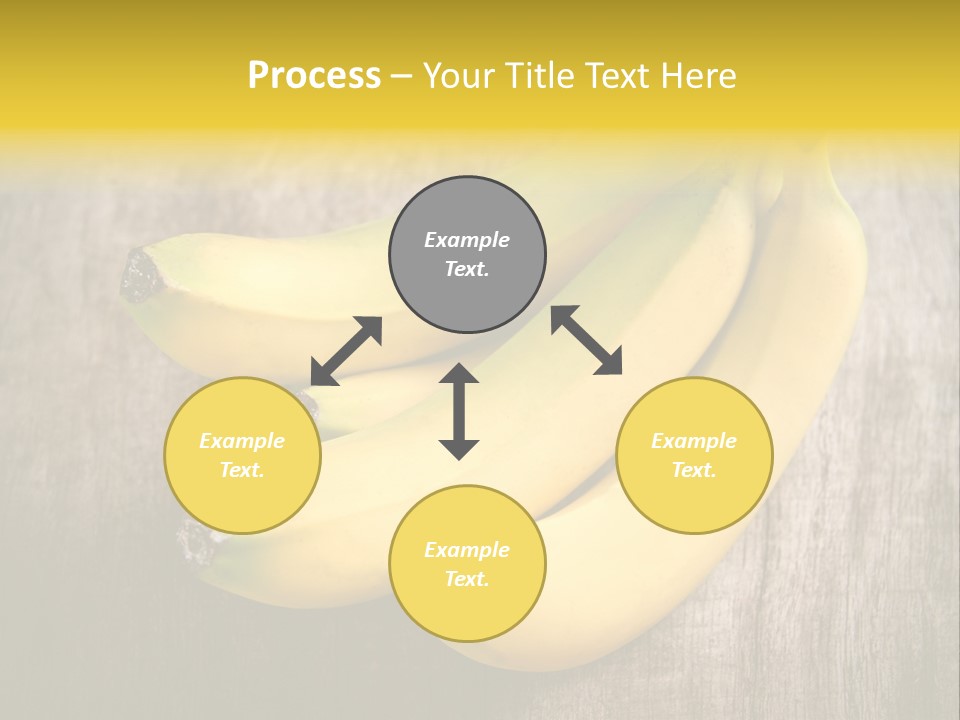 Process – Your Title Text Here

Example Text.

Example Text.

Example Text.

Example Text.